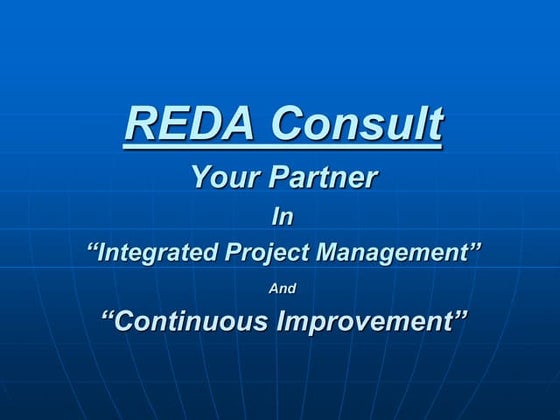 REDA Consult

Your Partner

In

“Integrated Project Management”

And

“Continuous Improvement”